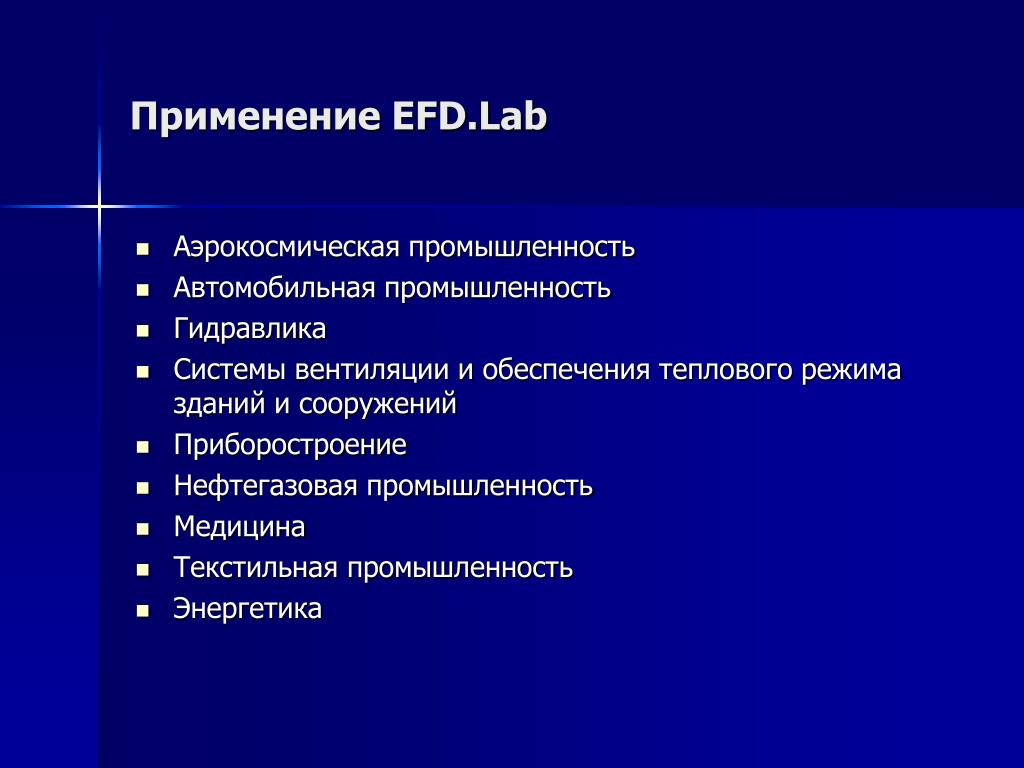 Применение EFD.Lab

- Аэрокосмическая промышленность
- Автомобильная промышленность
- Гидравлика
- Системы вентиляции и обеспечения теплового режима зданий и сооружений
- Приборостроение
- Нефтегазовая промышленность
- Медицина
- Текстильная промышленность
- Энергетика